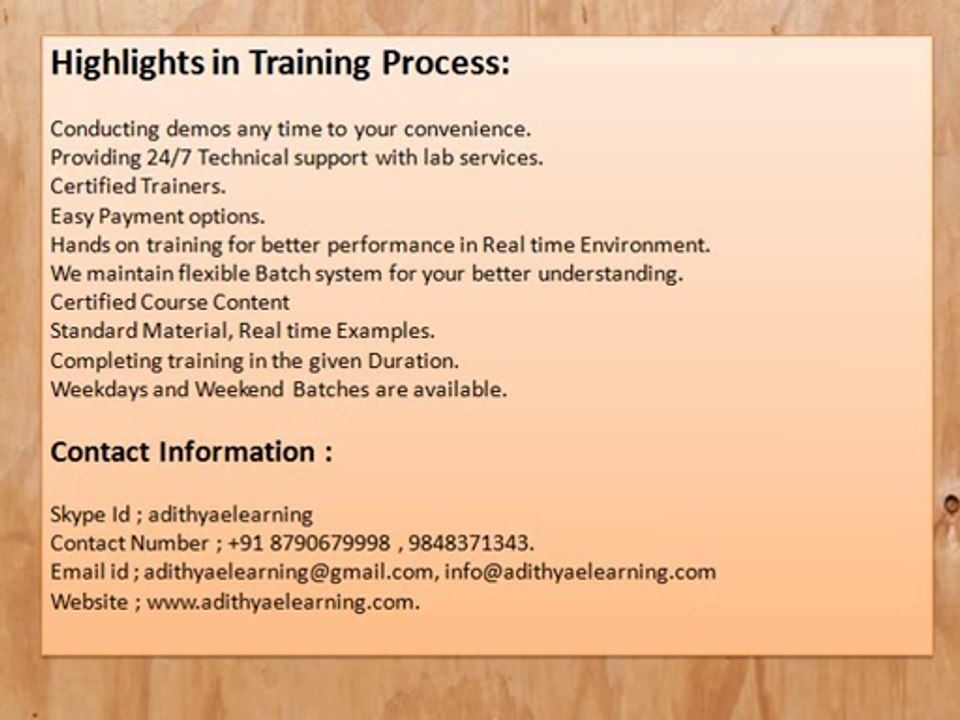 Highlights in Training Process:

Conducting demos any time to your convenience.
Providing 24/7 Technical support with lab services.
Certified Trainers.
Easy Payment options.
Hands on training for better performance in Real time Environment.
We maintain flexible Batch system for your better understanding.
Certified Course Content
Standard Material, Real time Examples.
Completing training in the given Duration.
Weekdays and Weekend Batches are available.

Contact Information :

Skype Id ; adithyaelearning
Contact Number ; +91 8790679998 , 9848371343.
Email id ; adithyaelearning@gmail.com, info@adithyaelearning.com
Website ; www.adithyaelearning.com.